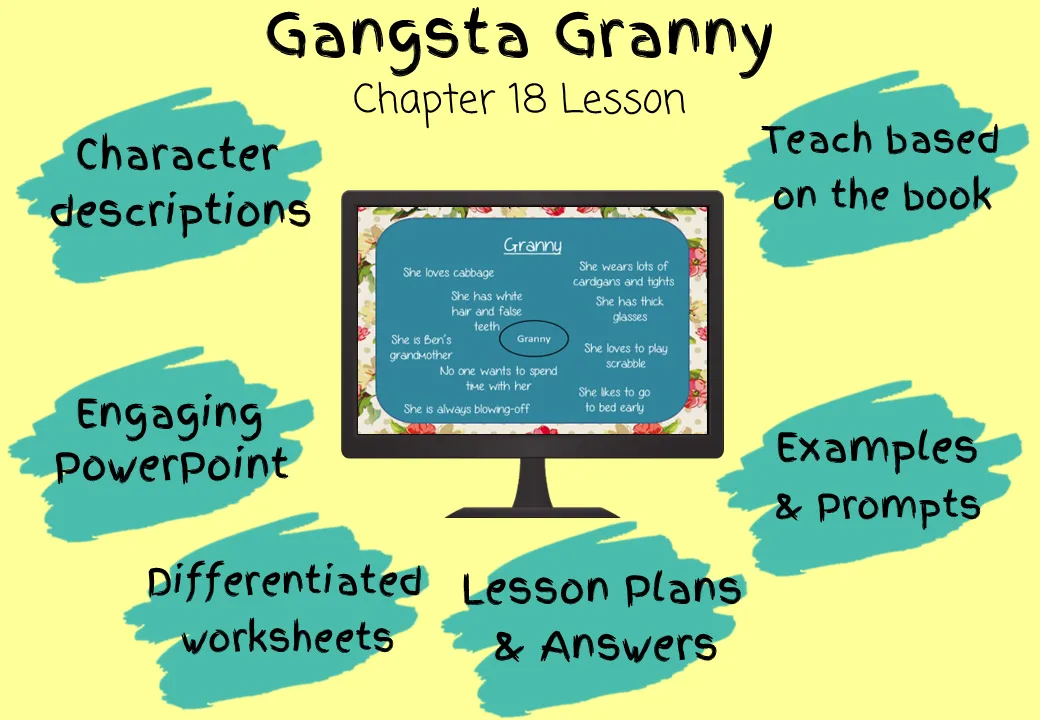 Gangsta Granny
Chapter 18 Lesson

Character descriptions

Teach based on the book

Granny

She loves cabbage

She has white hair and false teeth

She is Ben's grandmother

Granny

No one wants to spend time with her

She is always blowing-off

She wears lots of cardigans and tights

She has thick glasses

She loves to play scrabble

She likes to go to bed early

Engaging PowerPoint

Examples & Prompts

Differentiated worksheets

Lesson Plans & Answers